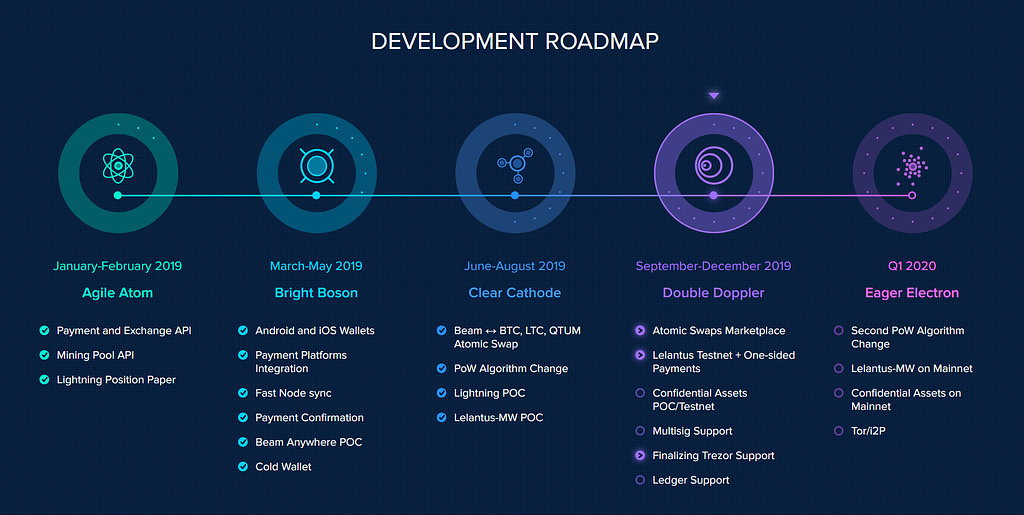 DEVELOPMENT ROADMAP

January-February 2019
Agile Atom
Payment and Exchange API
Mining Pool API
Lightning Position Paper

March-May 2019
Bright Boson
Android and iOS Wallets
Payment Platforms Integration
Fast Node sync
Payment Confirmation
Beam Anywhere POC
Cold Wallet

June-August 2019
Clear Cathode
Beam ↔ BTC, LTC, QTUM Atomic Swap
PoW Algorithm Change
Lightning POC
Lelantus-MW POC

September-December 2019
Double Doppler
Atomic Swaps Marketplace
Lelantus Testnet + One-sided Payments
Confidential Assets POC/Testnet
Multisig Support
Finalizing Trezor Support
Ledger Support

Q1 2020
Eager Electron
Second PoW Algorithm Change
Lelantus-MW on Mainnet
Confidential Assets on Mainnet
Tor/I2P